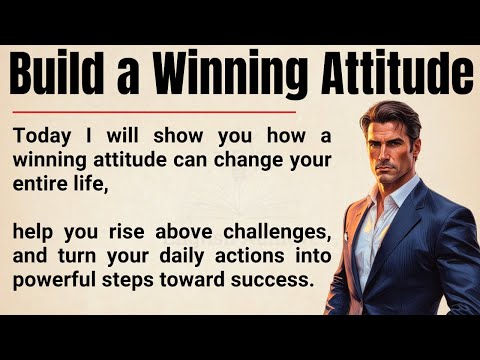 Build a Winning Attitude

Today I will show you how a winning attitude can change your entire life,

help you rise above challenges, and turn your daily actions into powerful steps toward success.